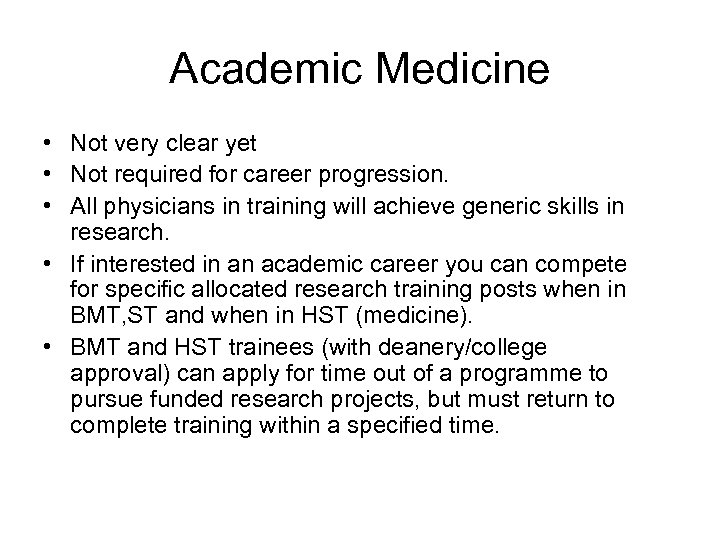 Academic Medicine

• Not very clear yet
• Not required for career progression.
• All physicians in training will achieve generic skills in research.
• If interested in an academic career you can compete for specific allocated research training posts when in BMT,ST and when in HST (medicine).
• BMT and HST trainees (with deanery/college approval) can apply for time out of a programme to pursue funded research projects, but must return to complete training within a specified time.